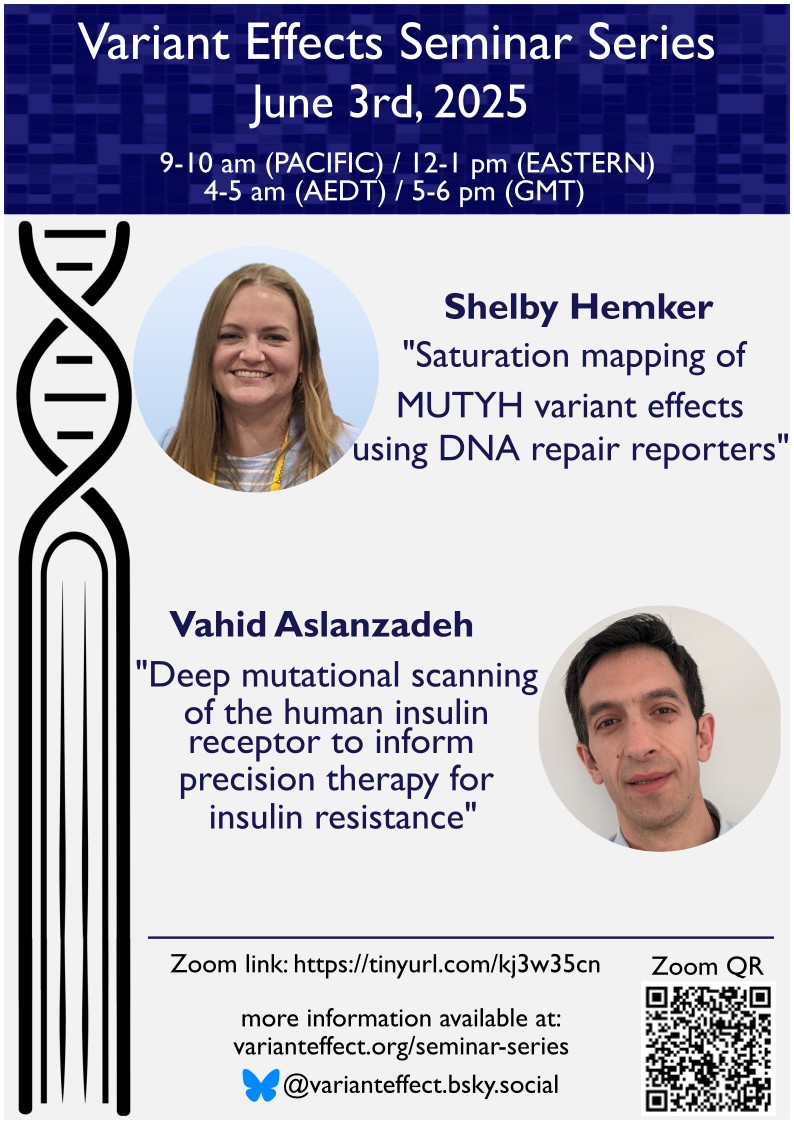 Variant Effects Seminar Series
June 3rd, 2025

9-10 am (PACIFIC) / 12-1 pm (EASTERN)
4-5 am (AEDT) / 5-6 pm (GMT)

Shelby Hemker
"Saturation mapping of MUTYH variant effects using DNA repair reporters"

Vahid Aslanzadeh
"Deep mutational scanning of the human insulin receptor to inform precision therapy for insulin resistance"

Zoom link: https://tinyurl.com/kj3w35cn

Zoom QR

more information available at:
varianteffect.org/seminar-series

@varianteffect.bsky.social